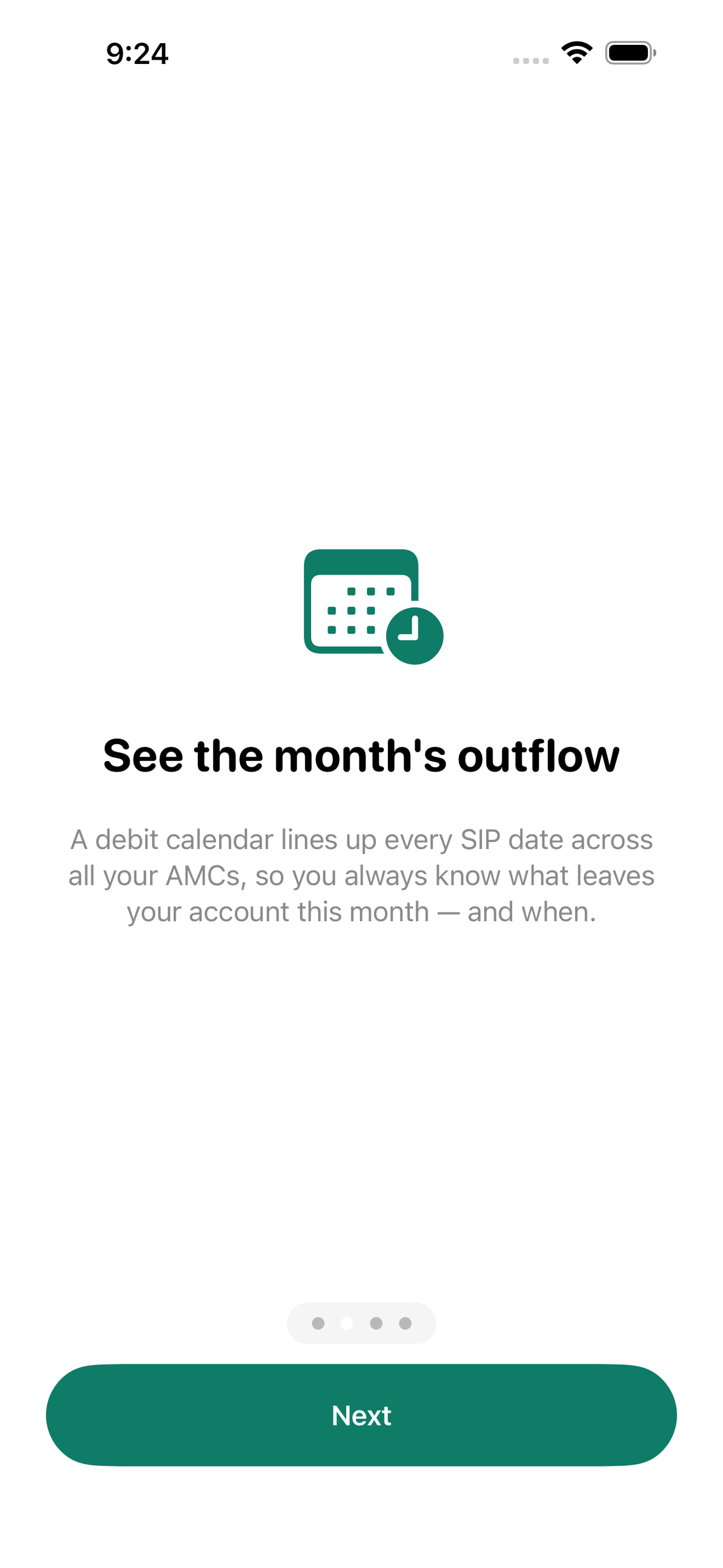 9:24

See the month's outflow

A debit calendar lines up every SIP date across all your AMCs, so you always know what leaves your account this month — and when.

Next